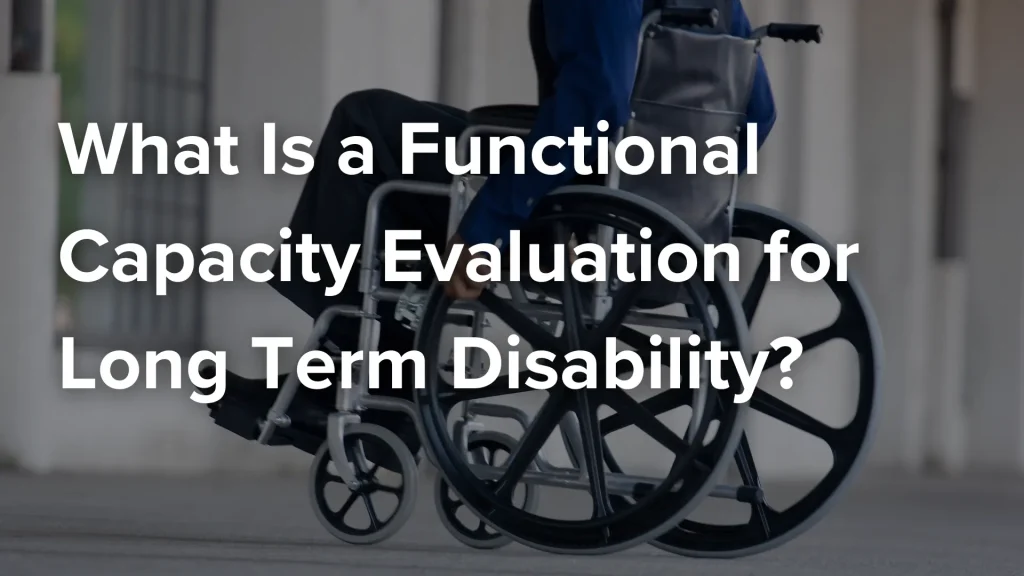 What Is a Functional Capacity Evaluation for Long Term Disability?